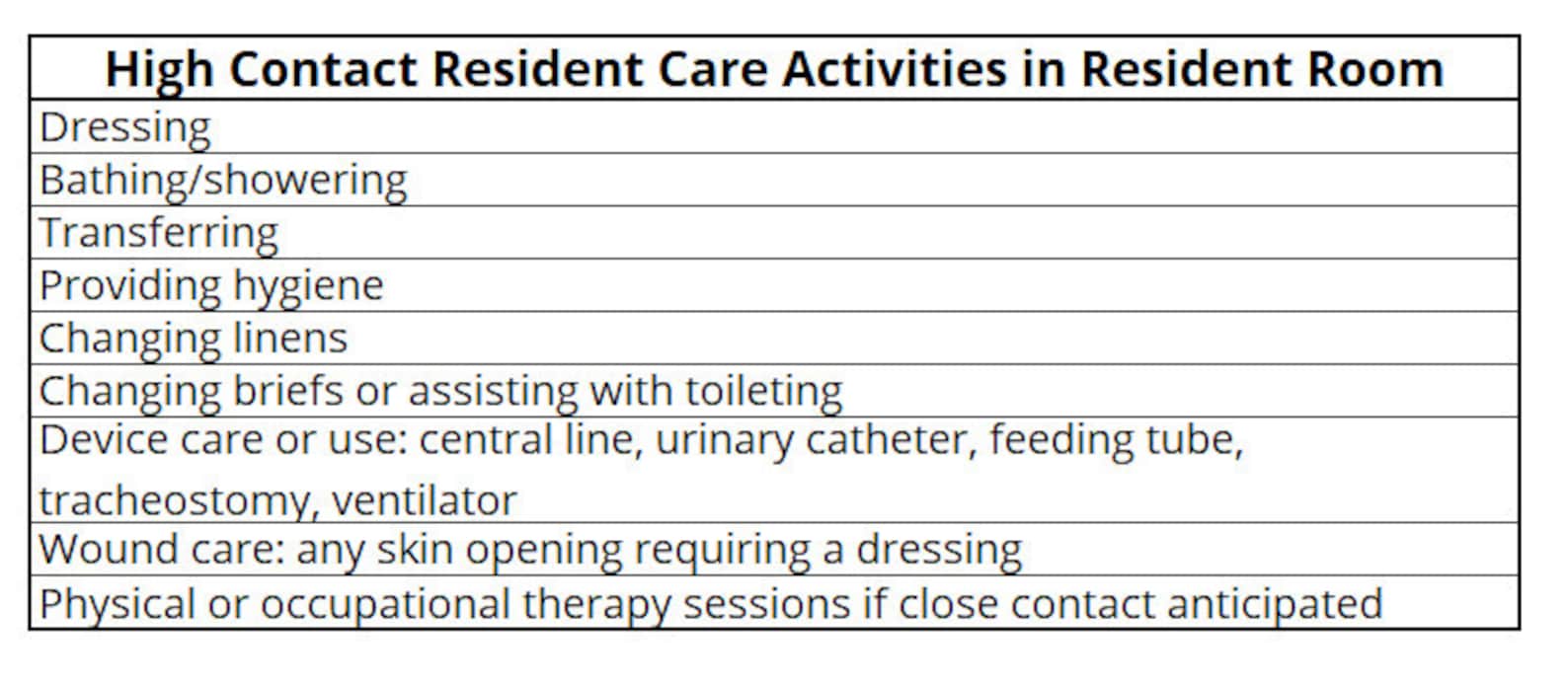 | High Contact Resident Care Activities in Resident Room |
|---|
| Dressing |
| Bathing/showering |
| Transferring |
| Providing hygiene |
| Changing linens |
| Changing briefs or assisting with toileting |
| Device care or use: central line, urinary catheter, feeding tube, tracheostomy, ventilator |
| Wound care: any skin opening requiring a dressing |
| Physical or occupational therapy sessions if close contact anticipated |